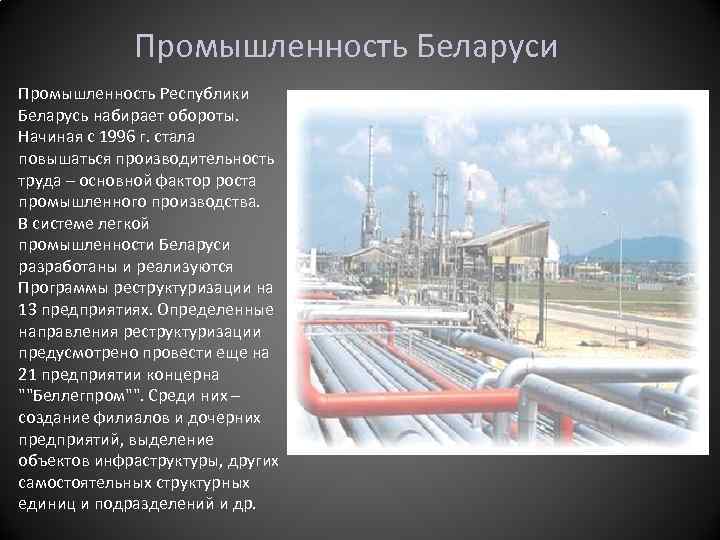 Промышленность Беларуси

Промышленность Республики Беларусь набирает обороты. Начиная с 1996 г. стала повышаться производительность труда – основной фактор роста промышленного производства. В системе легкой промышленности Беларуси разработаны и реализуются Программы реструктуризации на 13 предприятиях. Определенные направления реструктуризации предусмотрено провести еще на 21 предприятии концерна ""Беллегпром"". Среди них – создание филиалов и дочерних предприятий, выделение объектов инфраструктуры, других самостоятельных структурных единиц и подразделений и др.